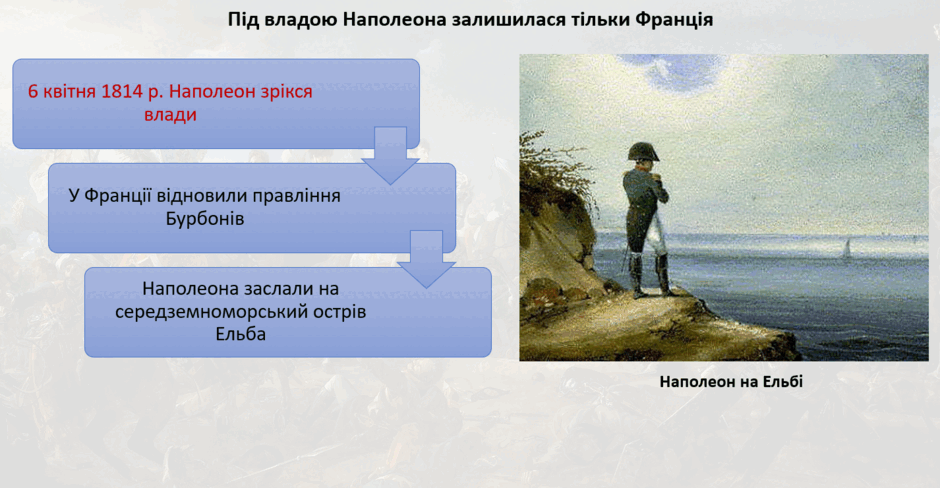 Під владою Наполеона залишилася тільки Франція

6 квітня 1814 р. Наполеон зрікся влади

У Франції відновили правління Бурбонів

Наполеона заслали на середземноморський острів Ельба

Наполеон на Ельбі